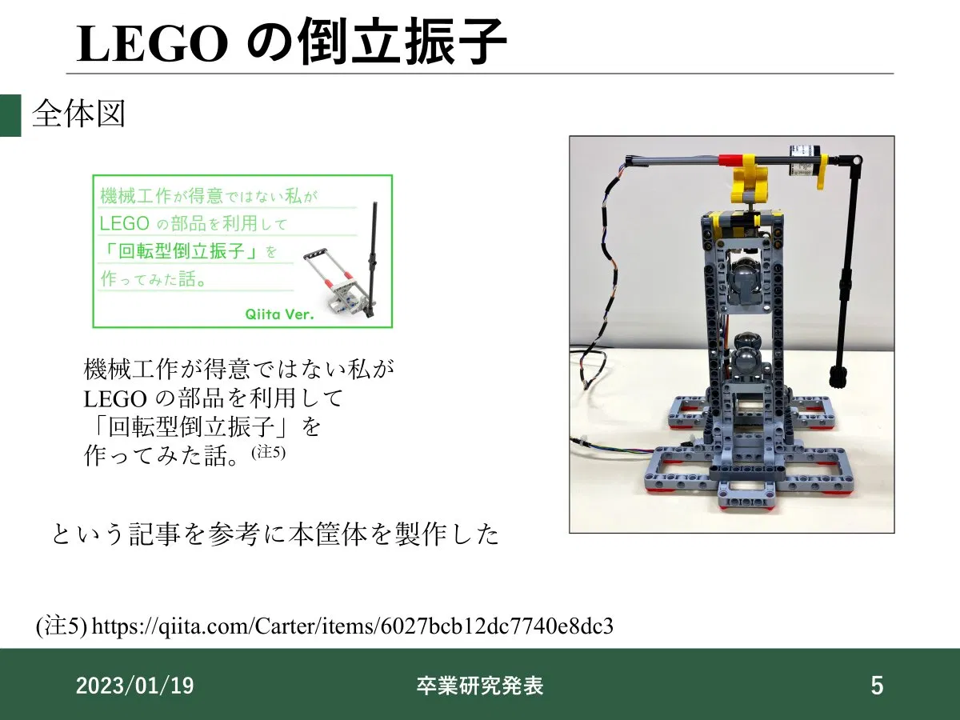 LEGO の倒立振子

全体図

機械工作が得意ではない私が
LEGO の部品を利用して
「回転型倒立振子」を
作ってみた話。
Qiita Ver.

機械工作が得意ではない私が
LEGO の部品を利用して
「回転型倒立振子」を
作ってみた話。(注5)

という記事を参考に本筐体を製作した

(注5) https://qiita.com/Carter/items/6027bcb12dc7740e8dc3

2023/01/19 卒業研究発表 5